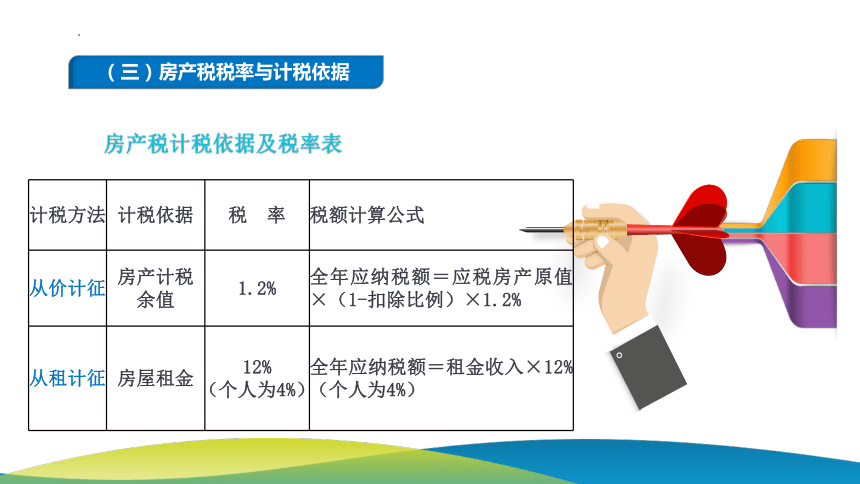 （三）房产税税率与计税依据

房产税计税依据及税率表

| 计税方法 | 计税依据 | 税　率 | 税额计算公式 |
|---|---|---|---|
| 从价计征 | 房产计税余值 | 1.2% | 全年应纳税额＝应税房产原值×（1-扣除比例）×1.2% |
| 从租计征 | 房屋租金 | 12%（个人为4%） | 全年应纳税额＝租金收入×12%（个人为4%） |